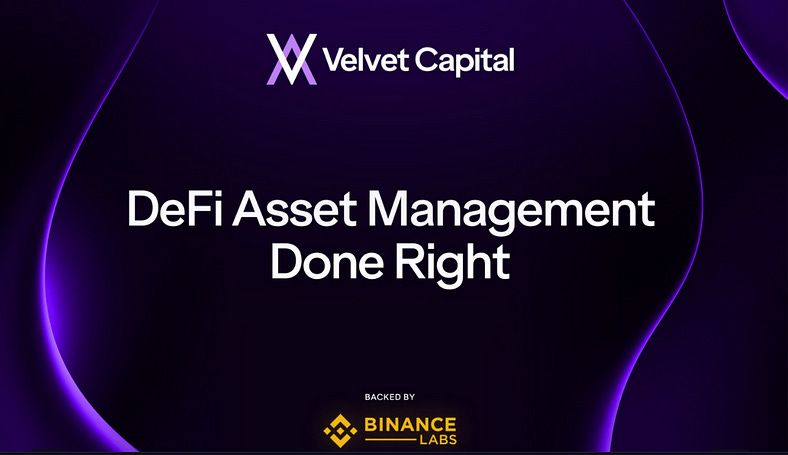 Velvet Capital

DeFi Asset Management Done Right

BACKED BY

BINANCE LABS